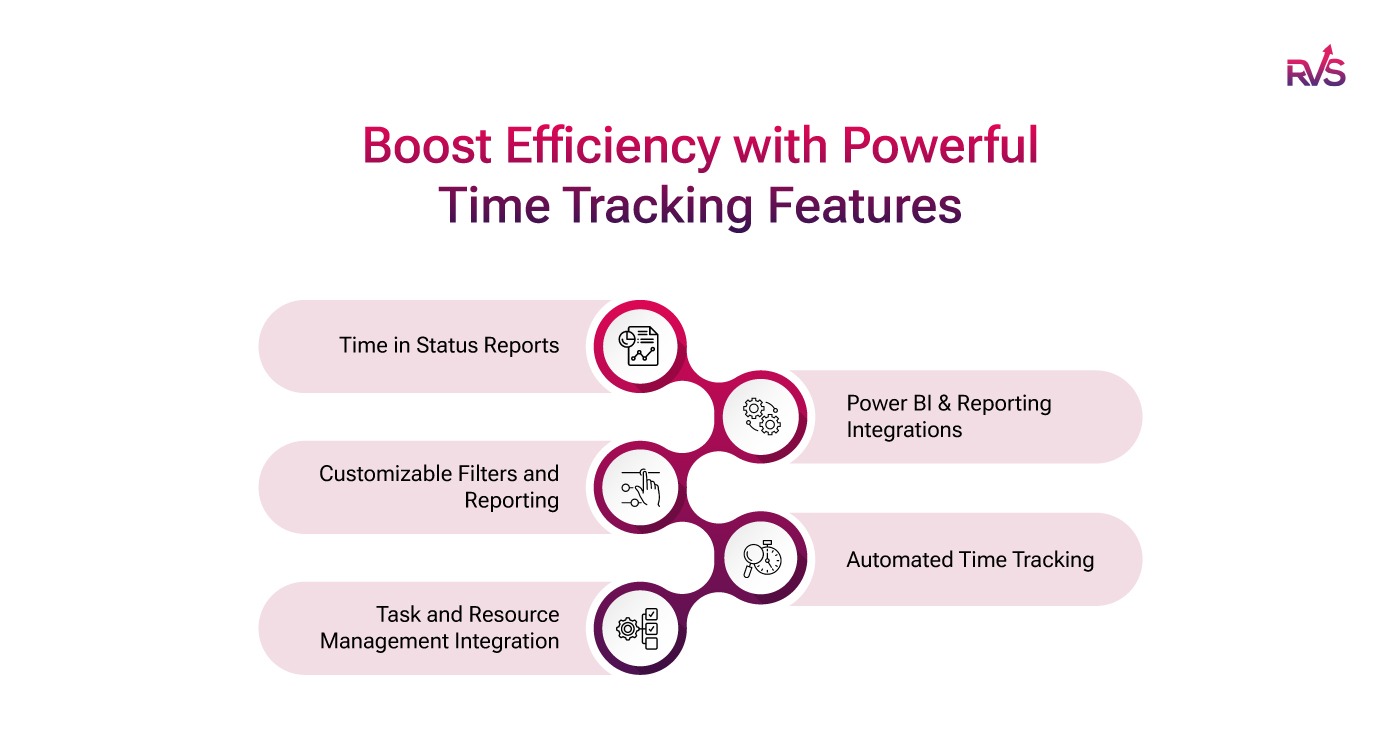 RVS

Boost Efficiency with Powerful Time Tracking Features

Time in Status Reports

Power BI & Reporting Integrations

Customizable Filters and Reporting

Automated Time Tracking

Task and Resource Management Integration